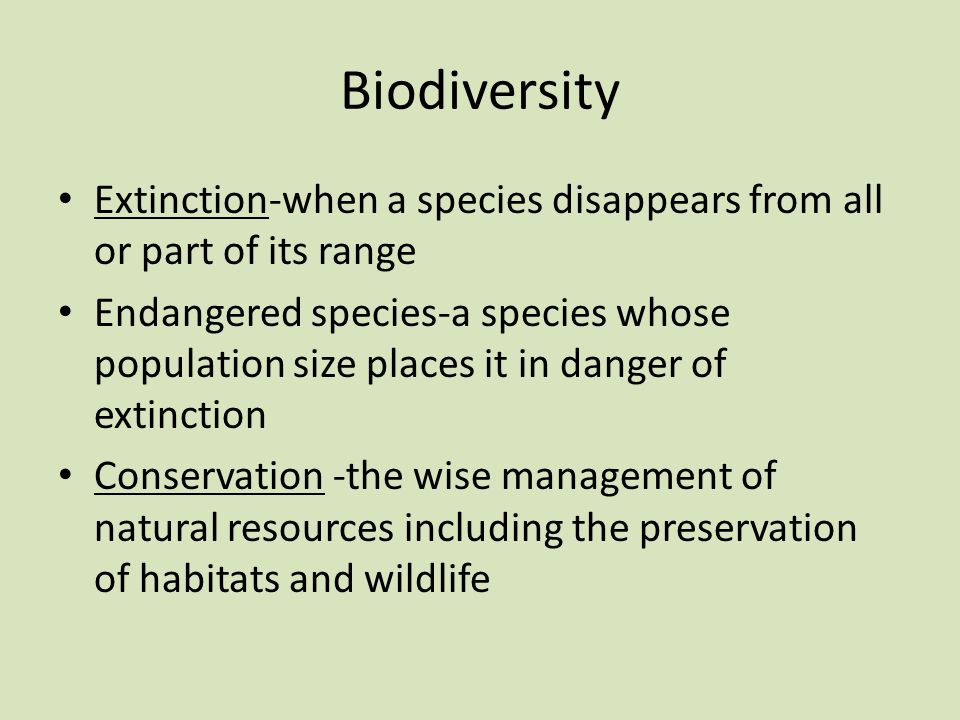 Biodiversity

• Extinction-when a species disappears from all or part of its range

• Endangered species-a species whose population size places it in danger of extinction

• Conservation -the wise management of natural resources including the preservation of habitats and wildlife